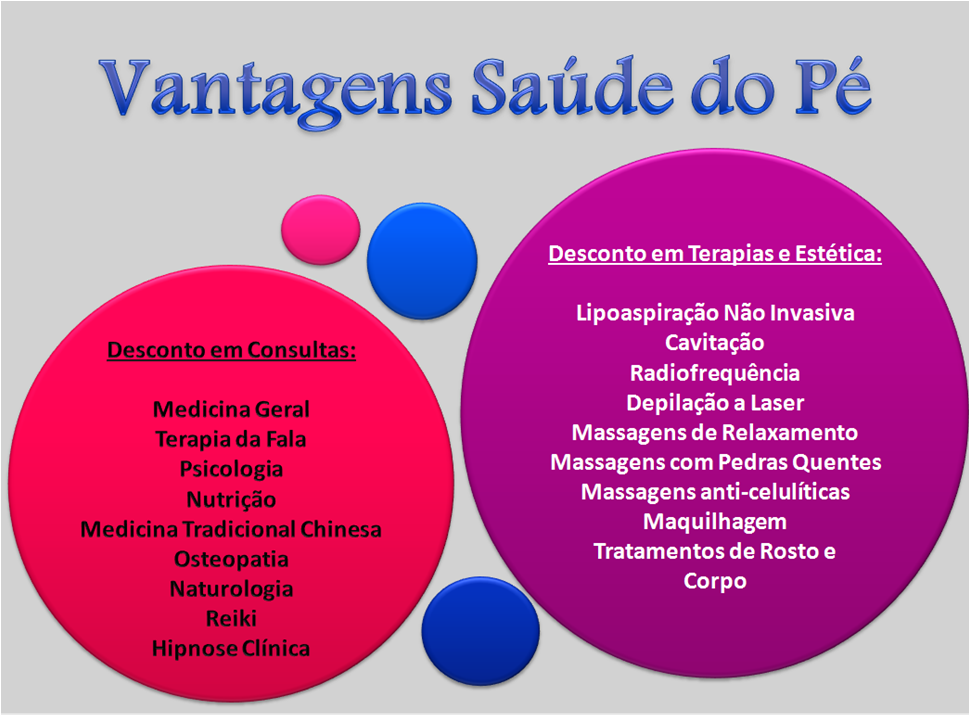 Vantagens Saúde do Pé

Desconto em Consultas:

Medicina Geral
Terapia da Fala
Psicologia
Nutrição
Medicina Tradicional Chinesa
Osteopatia
Naturologia
Reiki
Hipnose Clínica

Desconto em Terapias e Estética:

Lipoaspiração Não Invasiva
Cavitação
Radiofrequência
Depilação a Laser
Massagens de Relaxamento
Massagens com Pedras Quentes
Massagens anti-celulíticas
Maquilhagem
Tratamentos de Rosto e Corpo